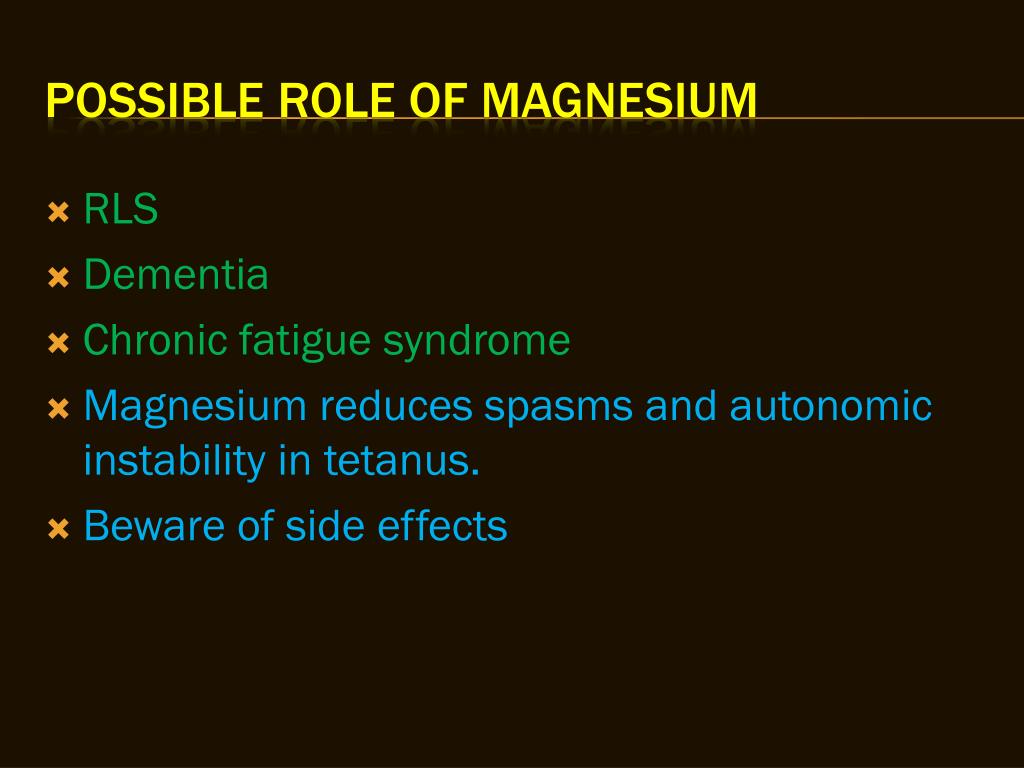 POSSIBLE ROLE OF MAGNESIUM

RLS
Dementia
Chronic fatigue syndrome
Magnesium reduces spasms and autonomic instability in tetanus.
Beware of side effects